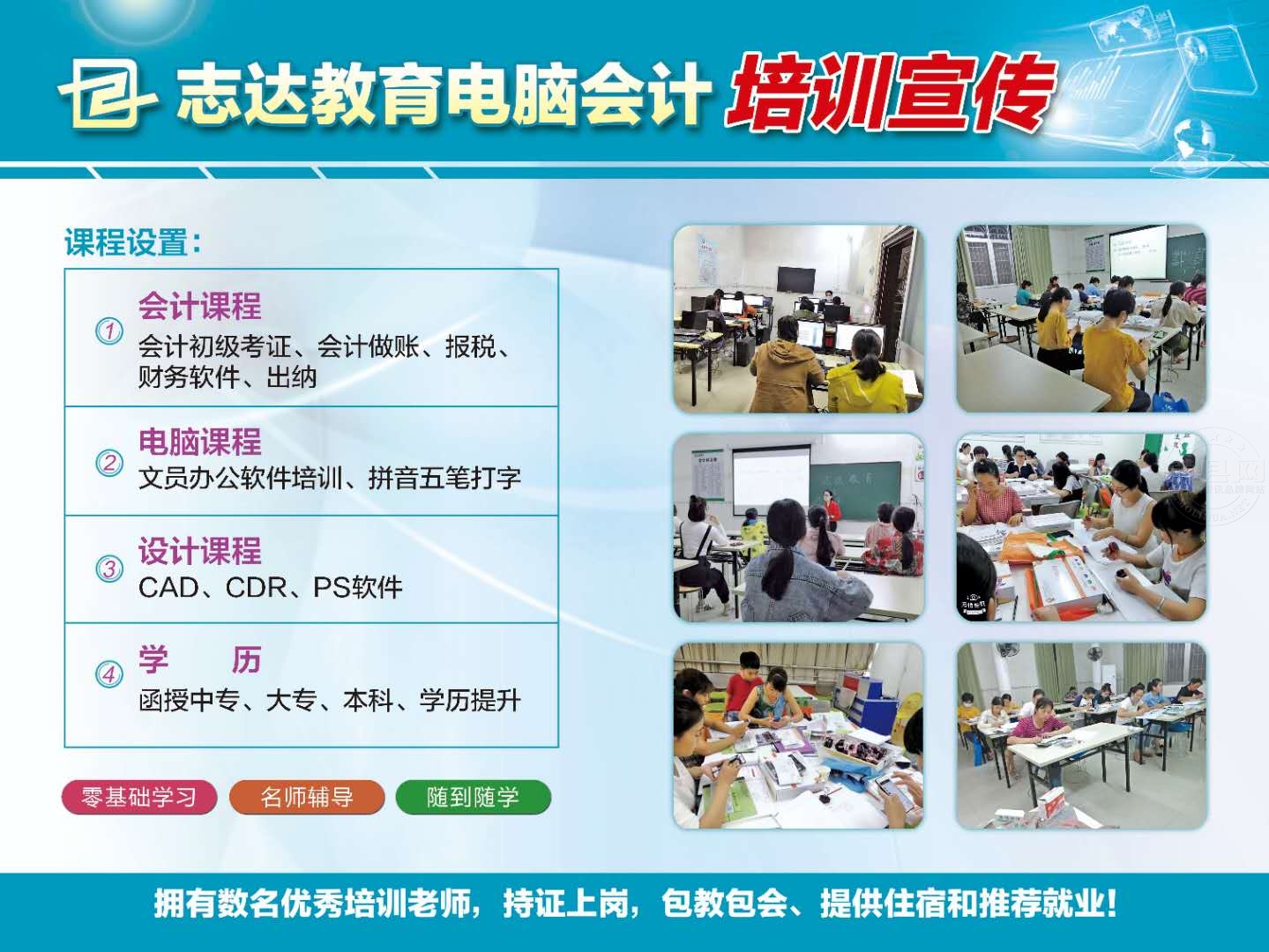 志达教育电脑会计 培训宣传

课程设置：

① 会计课程
会计初级考证、会计做账、报税、财务软件、出纳

② 电脑课程
文员办公软件培训、拼音五笔打字

③ 设计课程
CAD、CDR、PS软件

④ 学 历
函授中专、大专、本科、学历提升

零基础学习 名师辅导 随到随学

拥有数名优秀培训老师，持证上岗，包教包会、提供住宿和推荐就业！